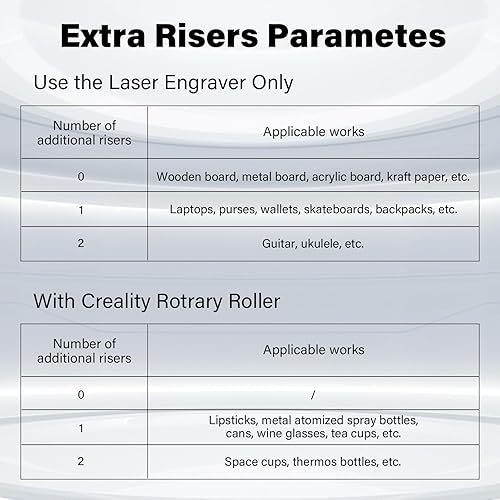 Extra Risers Parametes

Use the Laser Engraver Only

| Number of additional risers | Applicable works |
|---|---|
| 0 | Wooden board, metal board, acrylic board, kraft paper, etc. |
| 1 | Laptops, purses, wallets, skateboards, backpacks, etc. |
| 2 | Guitar, ukulele, etc. |

With Creality Rotrary Roller

| Number of additional risers | Applicable works |
|---|---|
| 0 | / |
| 1 | Lipsticks, metal atomized spray bottles, cans, wine glasses, tea cups, etc. |
| 2 | Space cups, thermos bottles, etc. |